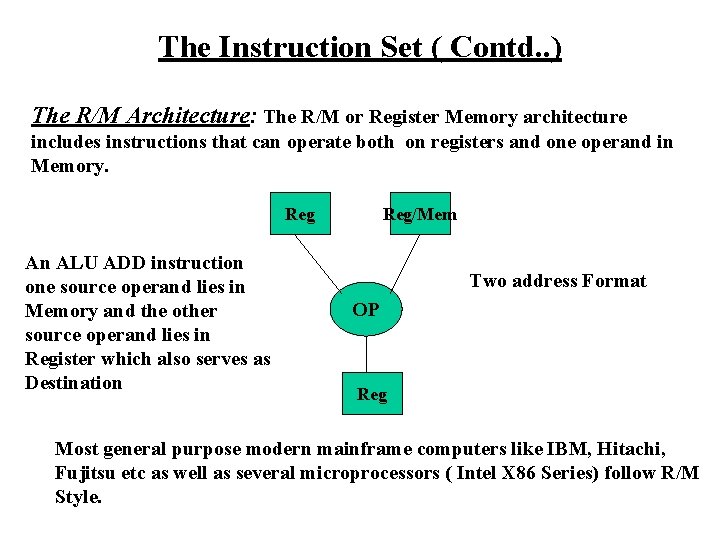 The Instruction Set ( Contd..)

The R/M Architecture: The R/M or Register Memory architecture includes instructions that can operate both on registers and one operand in Memory.

Reg

Reg/Mem

An ALU ADD instruction one source operand lies in Memory and the other source operand lies in Register which also serves as Destination

OP

Two address Format

Reg

Most general purpose modern mainframe computers like IBM, Hitachi, Fujitsu etc as well as several microprocessors ( Intel X86 Series) follow R/M Style.